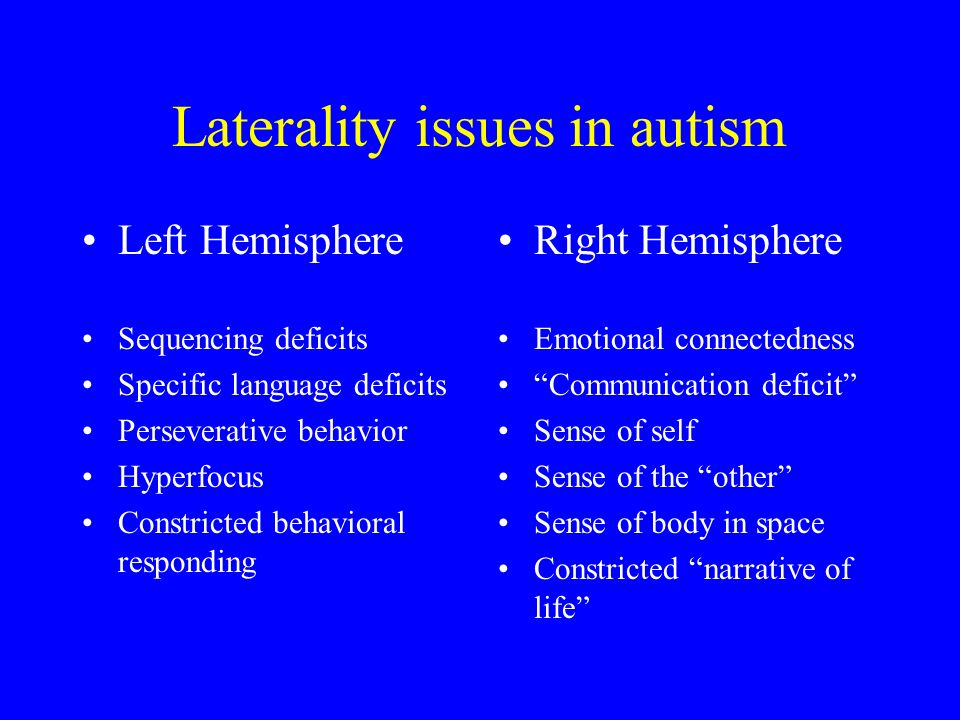 Laterality issues in autism

• Left Hemisphere

• Sequencing deficits
• Specific language deficits
• Perseverative behavior
• Hyperfocus
• Constricted behavioral responding

• Right Hemisphere

• Emotional connectedness
• “Communication deficit”
• Sense of self
• Sense of the “other”
• Sense of body in space
• Constricted “narrative of life”